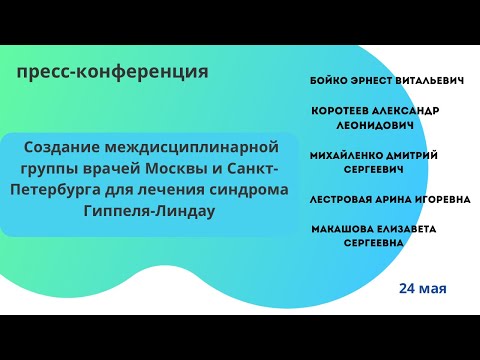 пресс-конференция

Создание междисциплинарной группы врачей Москвы и Санкт-Петербурга для лечения синдрома Гиппеля-Линдау

БОЙКО ЭРНЕСТ ВИТАЛЬЕВИЧ

КОРОТЕЕВ АЛЕКСАНДР ЛЕОНИДОВИЧ

МИХАЙЛЕНКО ДМИТРИЙ СЕРГЕЕВИЧ

ЛЕСТРОВАЯ АРИНА ИГОРЕВНА

МАКАШОВА ЕЛИЗАВЕТА СЕРГЕЕВНА

24 мая